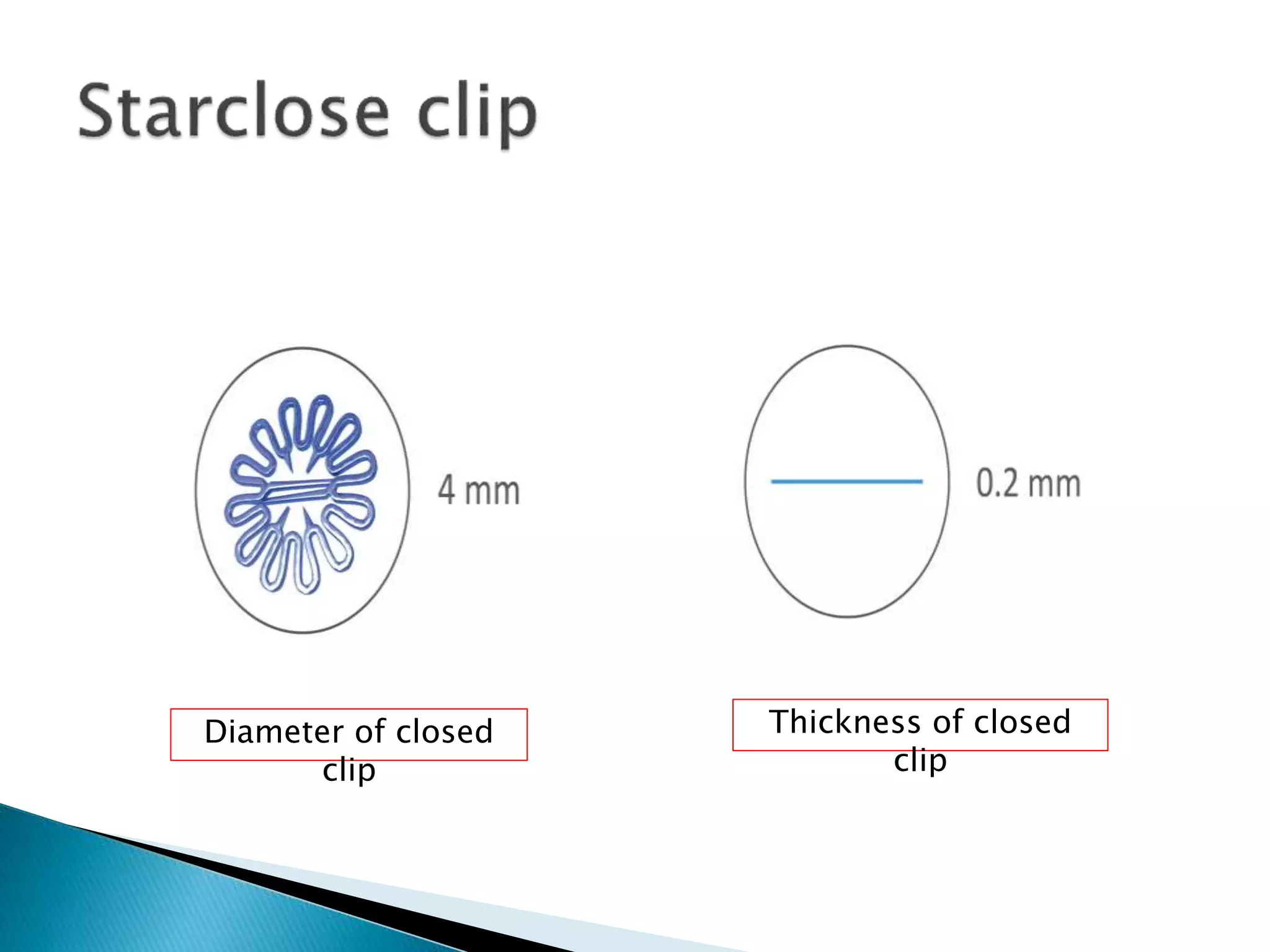 Starclose clip

4 mm

0.2 mm

Diameter of closed clip

Thickness of closed clip